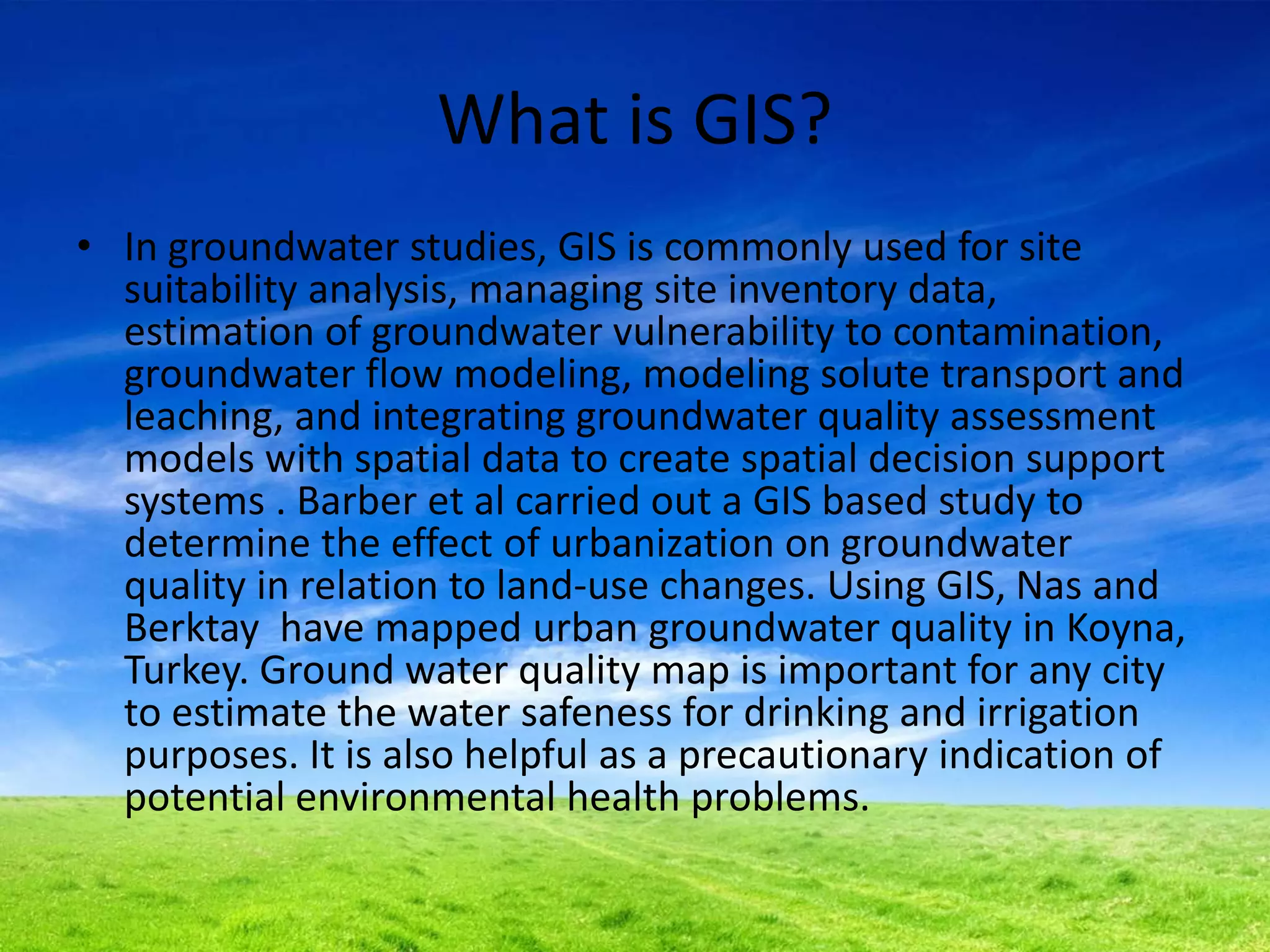 What is GIS?

• In groundwater studies, GIS is commonly used for site suitability analysis, managing site inventory data, estimation of groundwater vulnerability to contamination, groundwater flow modeling, modeling solute transport and leaching, and integrating groundwater quality assessment models with spatial data to create spatial decision support systems . Barber et al carried out a GIS based study to determine the effect of urbanization on groundwater quality in relation to land-use changes. Using GIS, Nas and Berktay  have mapped urban groundwater quality in Koyna, Turkey. Ground water quality map is important for any city to estimate the water safeness for drinking and irrigation purposes. It is also helpful as a precautionary indication of potential environmental health problems.